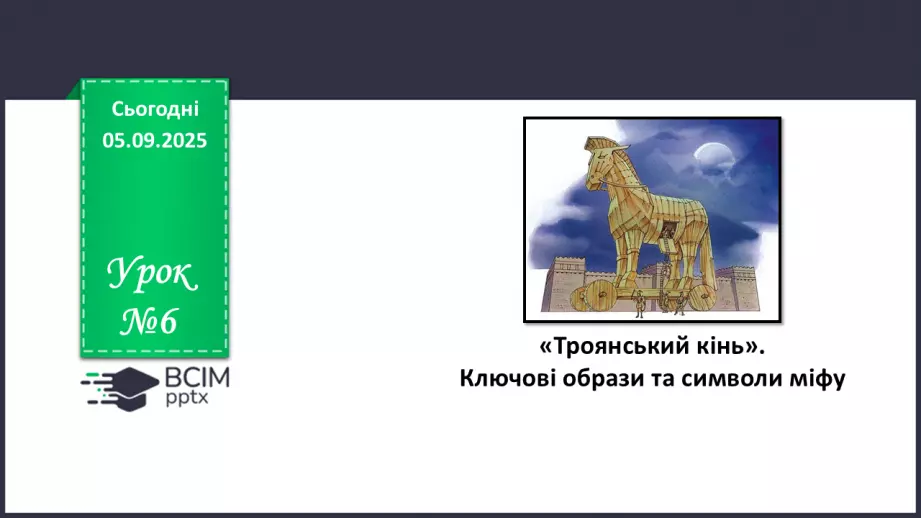 Сьогодні
05.09.2025

Урок
№6

ВСІМ
pptx

«Троянський кінь».
Ключові образи та символи міфу